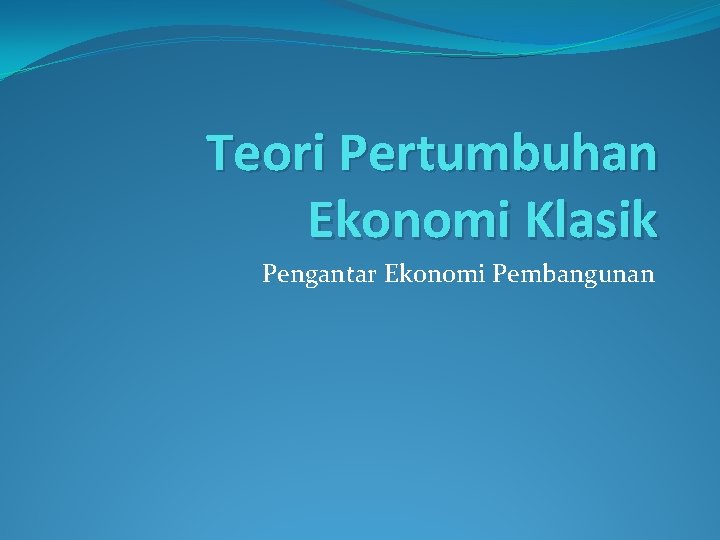 Teori Pertumbuhan Ekonomi Klasik

Pengantar Ekonomi Pembangunan